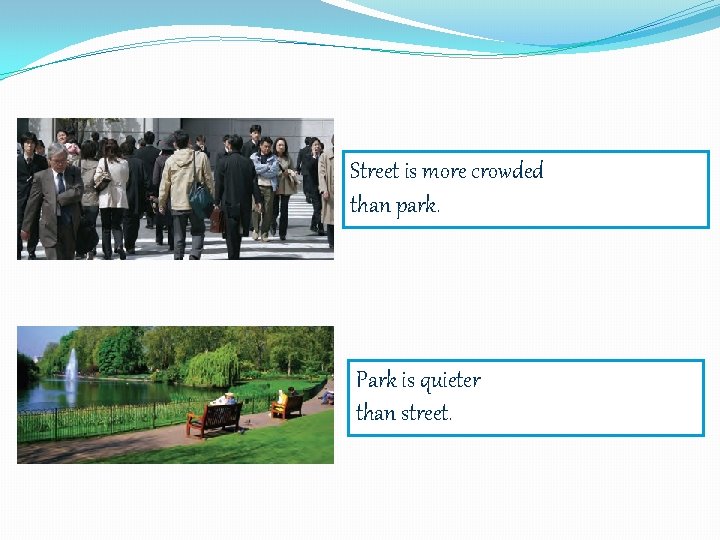 Street is more crowded than park.

Park is quieter than street.